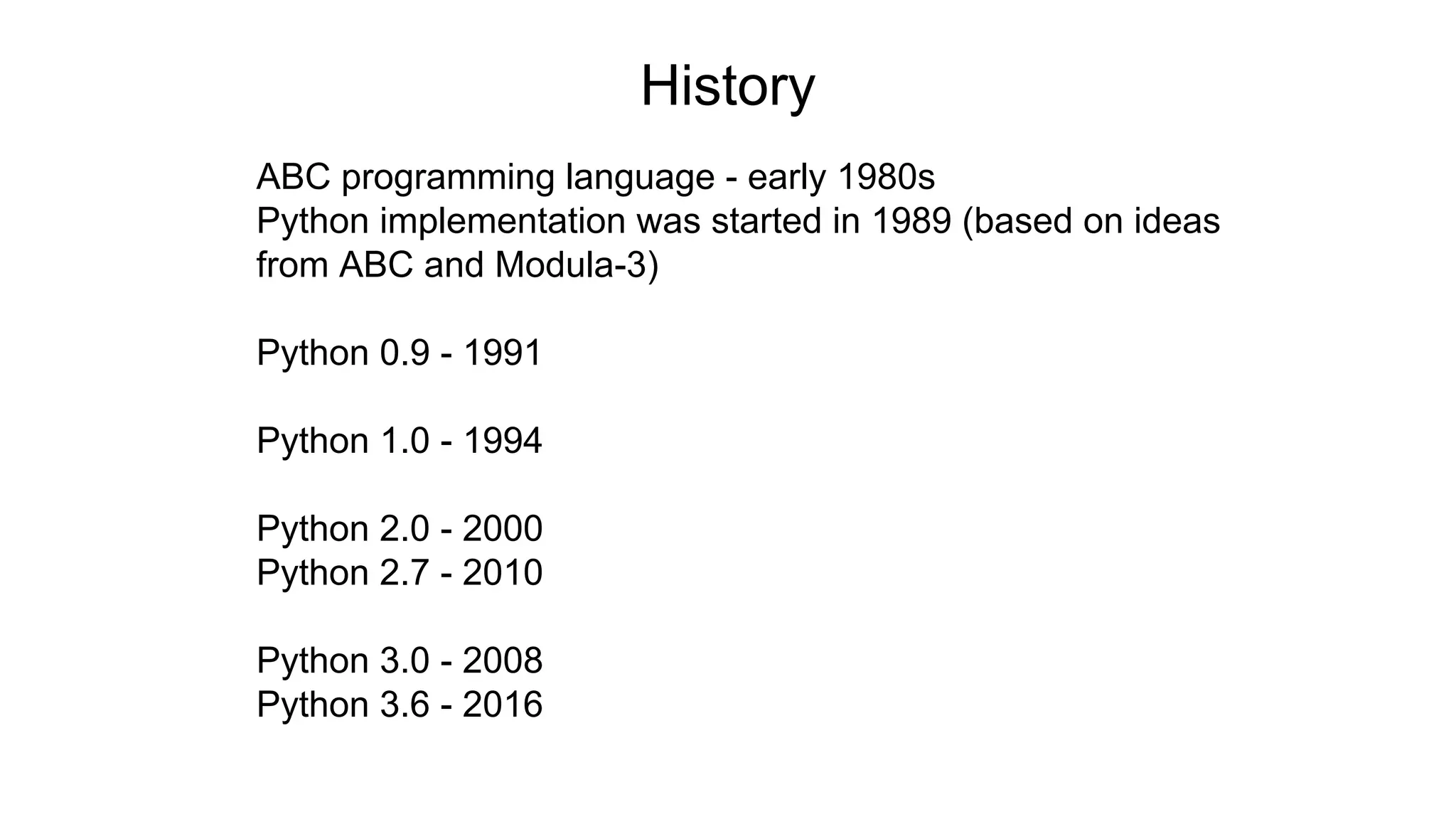 History

ABC programming language - early 1980s
Python implementation was started in 1989 (based on ideas from ABC and Modula-3)

Python 0.9 - 1991

Python 1.0 - 1994

Python 2.0 - 2000
Python 2.7 - 2010

Python 3.0 - 2008
Python 3.6 - 2016